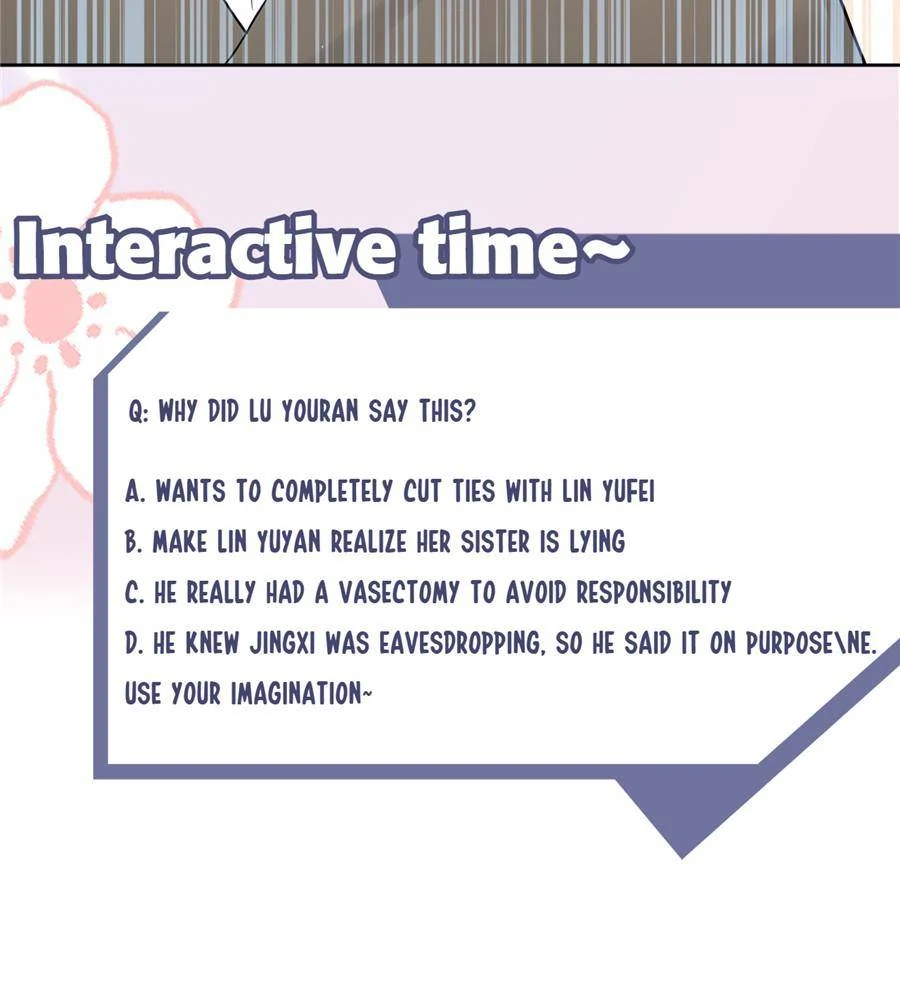 Interactive time~

Q: WHY DID LU YOURAN SAY THIS?

A. WANTS TO COMPLETELY CUT TIES WITH LIN YUFEI
B. MAKE LIN YUYAN REALIZE HER SISTER IS LYING
C. HE REALLY HAD A VASECTOMY TO AVOID RESPONSIBILITY
D. HE KNEW JINGXI WAS EAVESDROPPING, SO HE SAID IT ON PURPOSE\NE.
USE YOUR IMAGINATION~